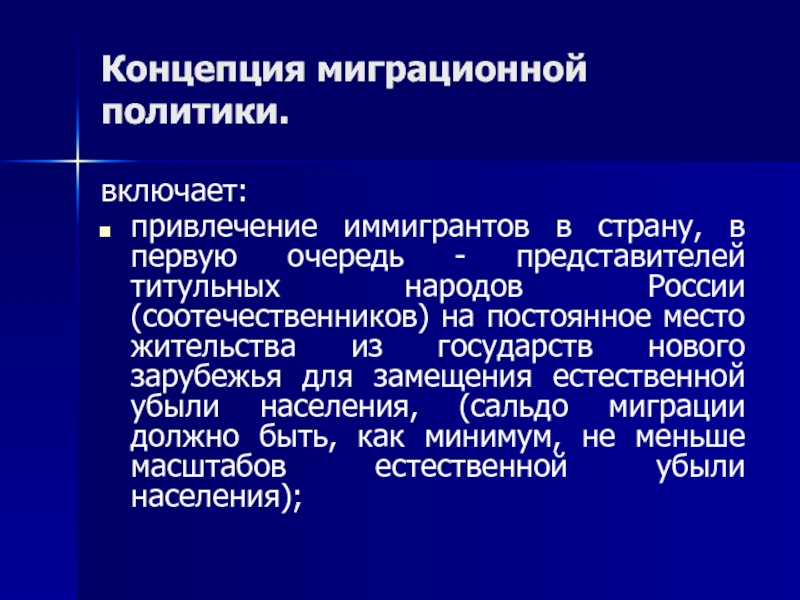 Концепция миграционной политики.

включает:

привлечение иммигрантов в страну, в первую очередь - представителей титульных народов России (соотечественников) на постоянное место жительства из государств нового зарубежья для замещения естественной убыли населения, (сальдо миграции должно быть, как минимум, не меньше масштабов естественной убыли населения);